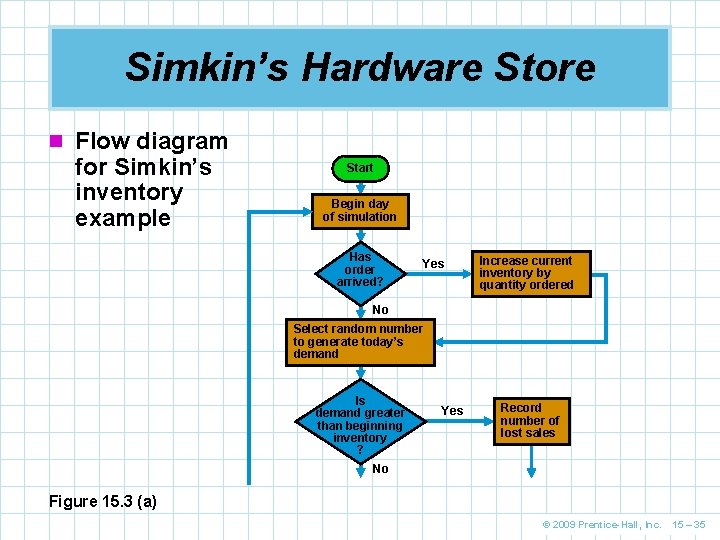 Simkin's Hardware Store

Flow diagram for Simkin's inventory example

Start

Begin day of simulation

Has order arrived?

Yes

Increase current inventory by quantity ordered

No

Select random number to generate today's demand

Is demand greater than beginning inventory ?

Yes

Record number of lost sales

No

Figure 15.3 (a)

© 2009 Prentice-Hall, Inc. 15 – 35